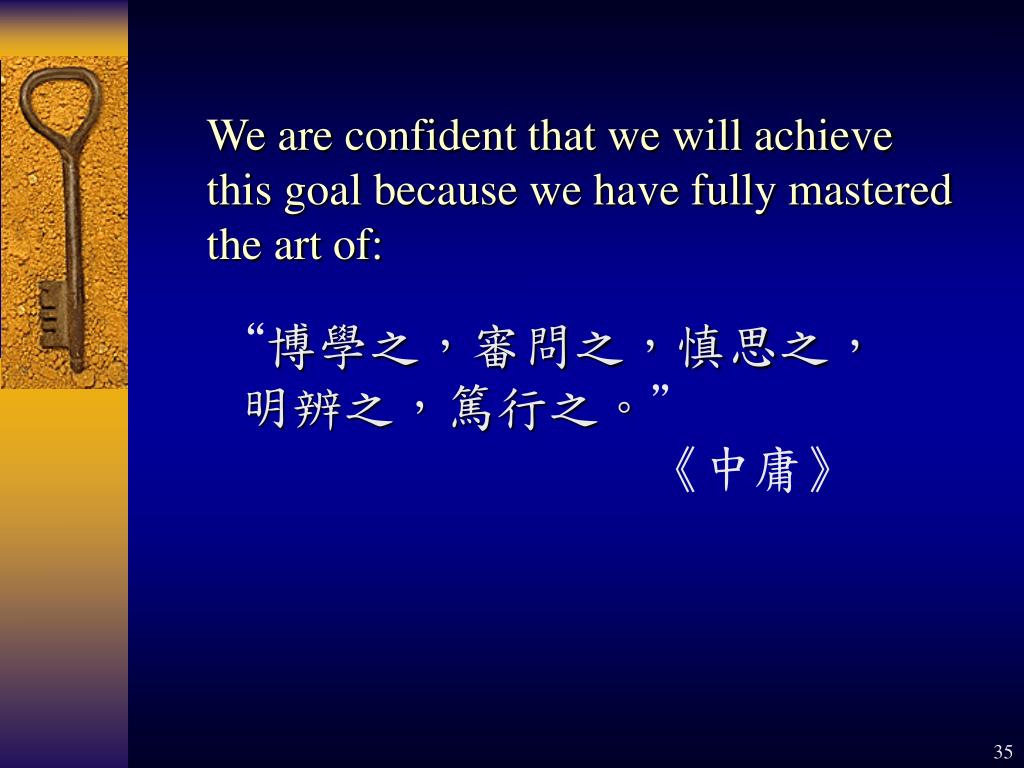 We are confident that we will achieve this goal because we have fully mastered the art of:

“博學之，審問之，慎思之，明辨之，篤行之。”

《中庸》

35